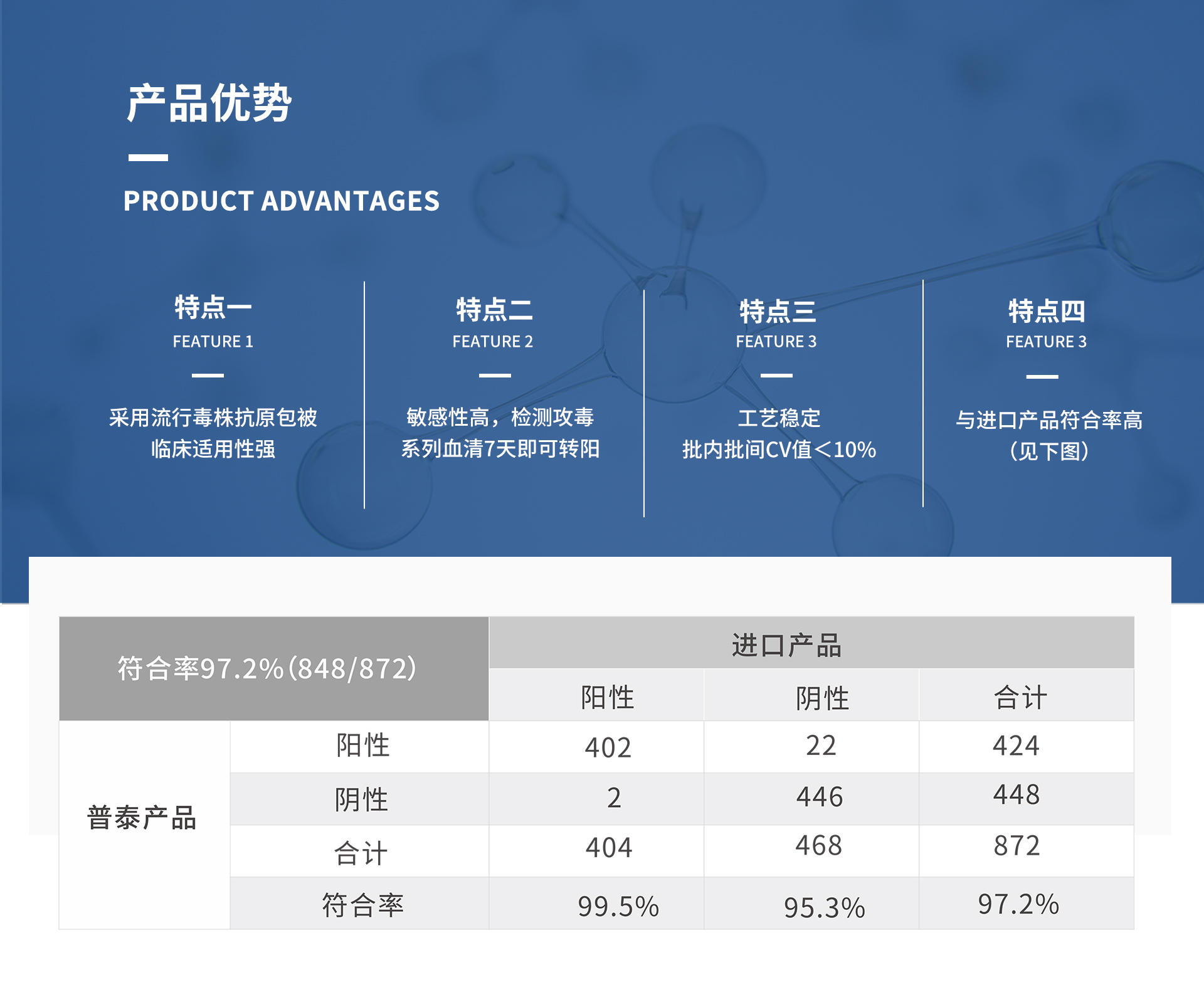 产品优势

PRODUCT ADVANTAGES

特点一
FEATURE 1

采用流行毒株抗原包被
临床适用性强

特点二
FEATURE 2

敏感性高，检测攻毒
系列血清7天即可转阳

特点三
FEATURE 3

工艺稳定
批内批间CV值<10%

特点四
FEATURE 3

与进口产品符合率高
（见下图）

| 符合率97.2%(848/872) | | 进口产品 | | |
|---|---|---|---|---|
| | | 阳性 | 阴性 | 合计 |
| 普泰产品 | 阳性 | 402 | 22 | 424 |
| | 阴性 | 2 | 446 | 448 |
| | 合计 | 404 | 468 | 872 |
| | 符合率 | 99.5% | 95.3% | 97.2% |